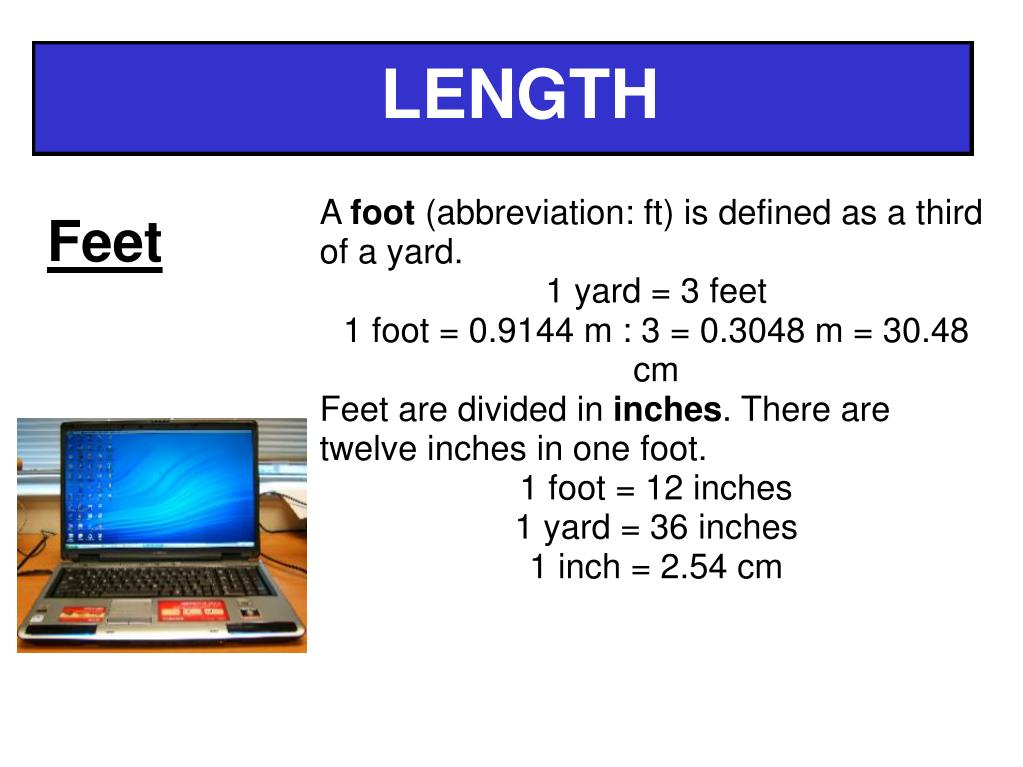 LENGTH

Feet

A foot (abbreviation: ft) is defined as a third of a yard.

1 yard = 3 feet

1 foot = 0.9144 m : 3 = 0.3048 m = 30.48 cm

Feet are divided in inches. There are twelve inches in one foot.

1 foot = 12 inches

1 yard = 36 inches

1 inch = 2.54 cm